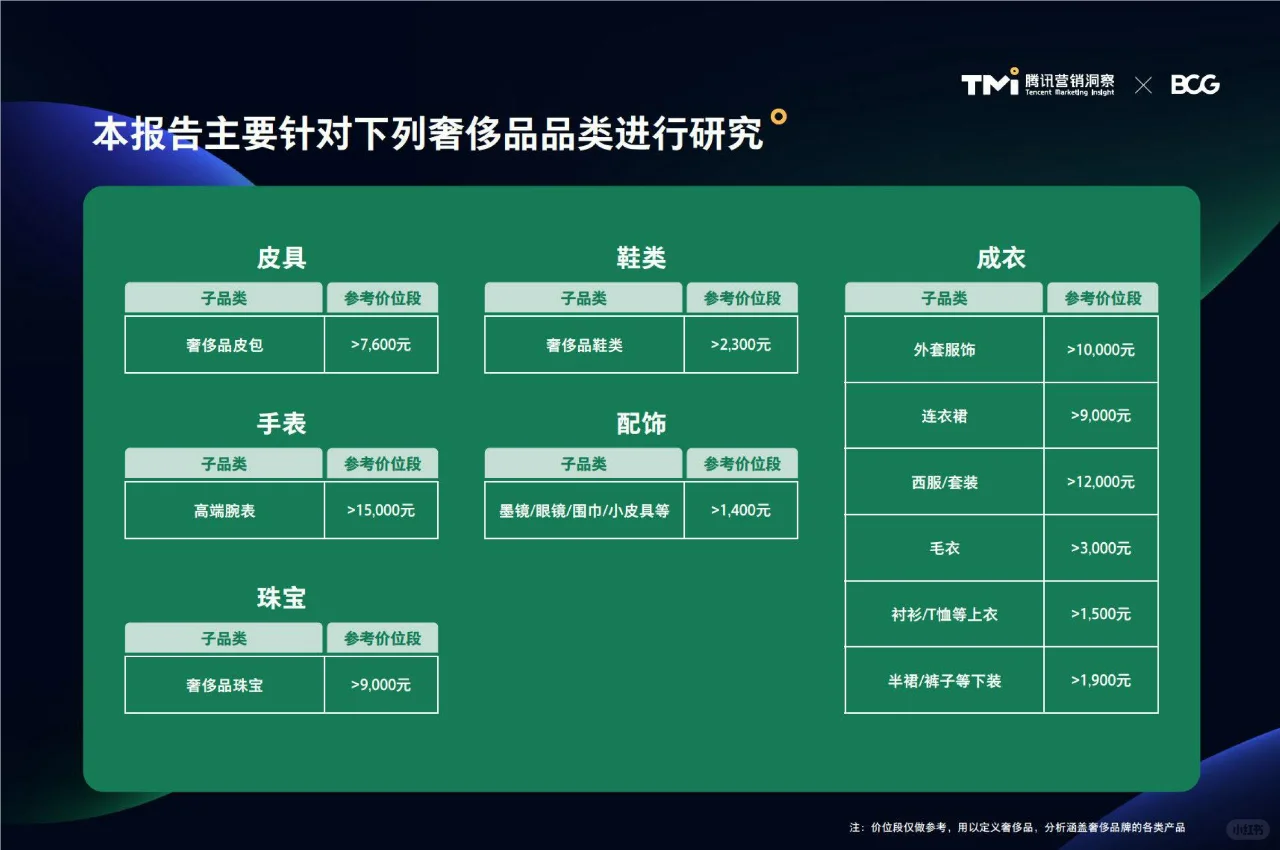 TMI 腾讯营销洞察 Tencent Marketing Insight × BCG

本报告主要针对下列奢侈品品类进行研究

皮具

| 子品类 | 参考价位段 |
|---|---|
| 奢侈品皮包 | >7,600元 |

手表

| 子品类 | 参考价位段 |
|---|---|
| 高端腕表 | >15,000元 |

珠宝

| 子品类 | 参考价位段 |
|---|---|
| 奢侈品珠宝 | >9,000元 |

鞋类

| 子品类 | 参考价位段 |
|---|---|
| 奢侈品鞋类 | >2,300元 |

配饰

| 子品类 | 参考价位段 |
|---|---|
| 墨镜/眼镜/围巾/小皮具等 | >1,400元 |

成衣

| 子品类 | 参考价位段 |
|---|---|
| 外套服饰 | >10,000元 |
| 连衣裙 | >9,000元 |
| 西服/套装 | >12,000元 |
| 毛衣 | >3,000元 |
| 衬衫/T恤等上衣 | >1,500元 |
| 半裙/裤子等下装 | >1,900元 |

注：价位段仅做参考，用以定义奢侈品，分析涵盖奢侈品牌的各类产品

小红书